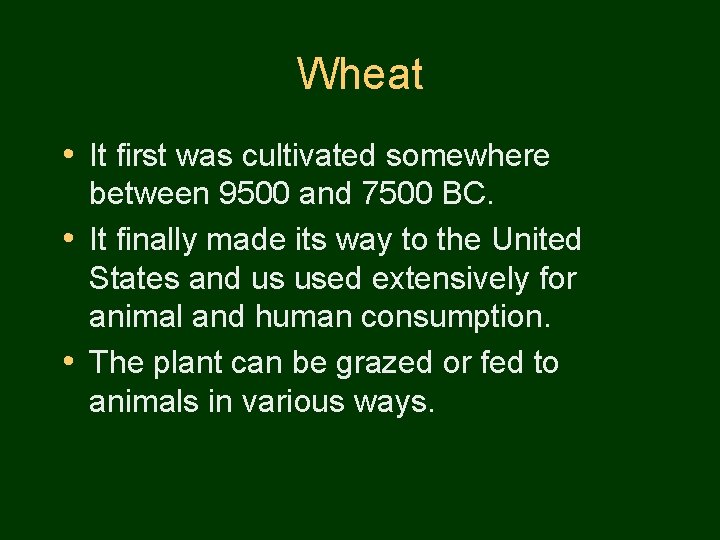 Wheat

• It first was cultivated somewhere between 9500 and 7500 BC.
• It finally made its way to the United States and us used extensively for animal and human consumption.
• The plant can be grazed or fed to animals in various ways.